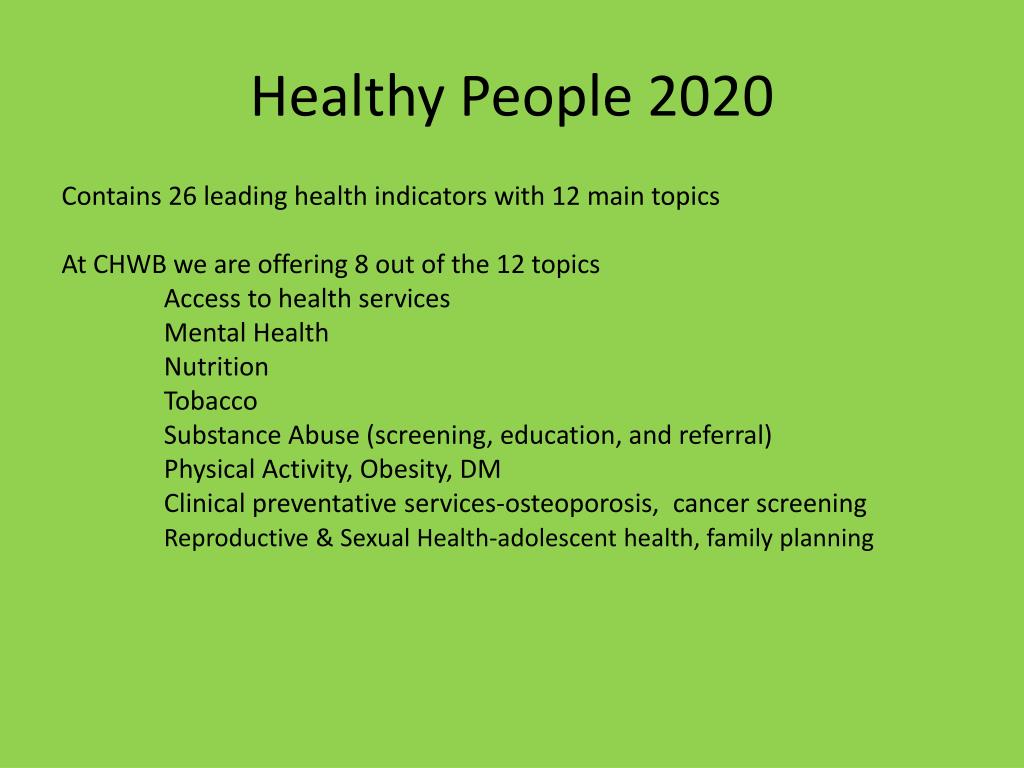 Healthy People 2020

Contains 26 leading health indicators with 12 main topics

At CHWB we are offering 8 out of the 12 topics
Access to health services
Mental Health
Nutrition
Tobacco
Substance Abuse (screening, education, and referral)
Physical Activity, Obesity, DM
Clinical preventative services-osteoporosis, cancer screening
Reproductive & Sexual Health-adolescent health, family planning